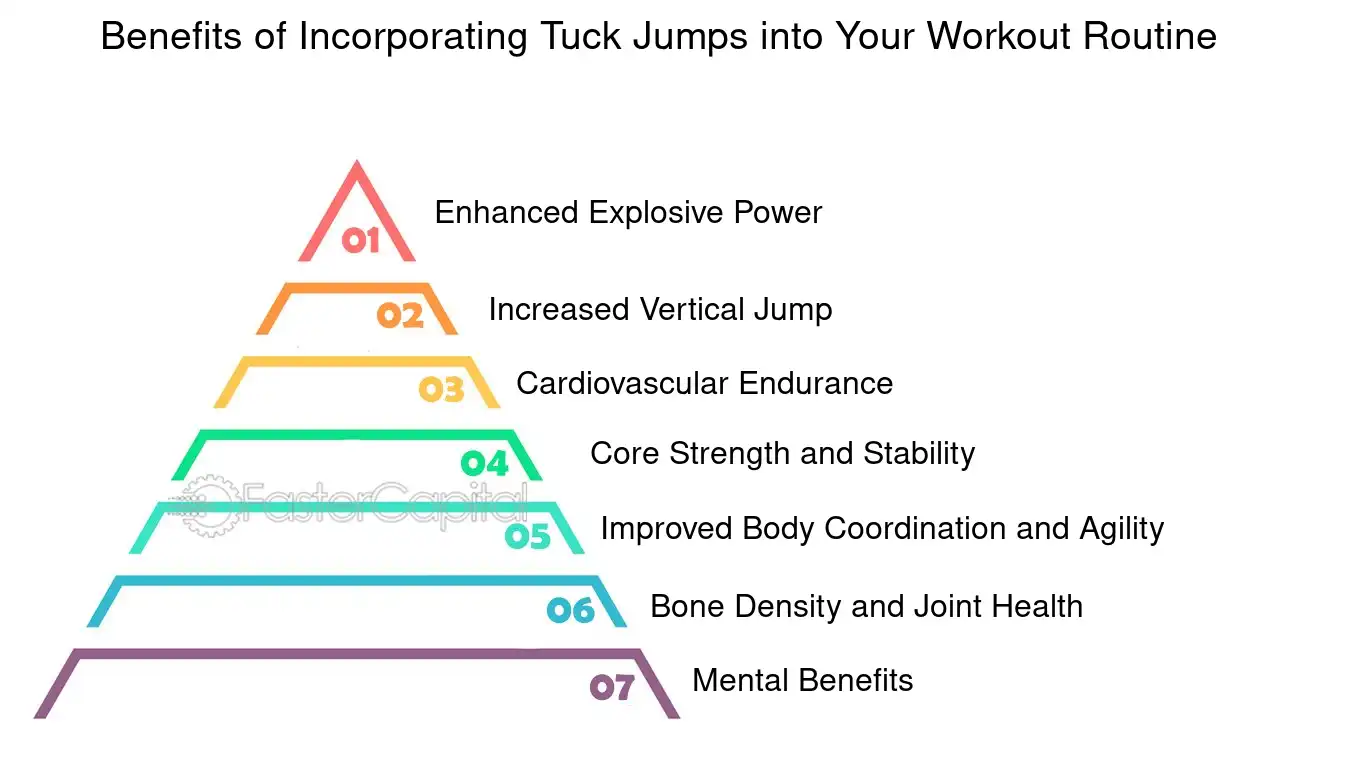 Benefits of Incorporating Tuck Jumps into Your Workout Routine

01 Enhanced Explosive Power

02 Increased Vertical Jump

03 Cardiovascular Endurance

04 Core Strength and Stability

FasterCapital

05 Improved Body Coordination and Agility

06 Bone Density and Joint Health

07 Mental Benefits